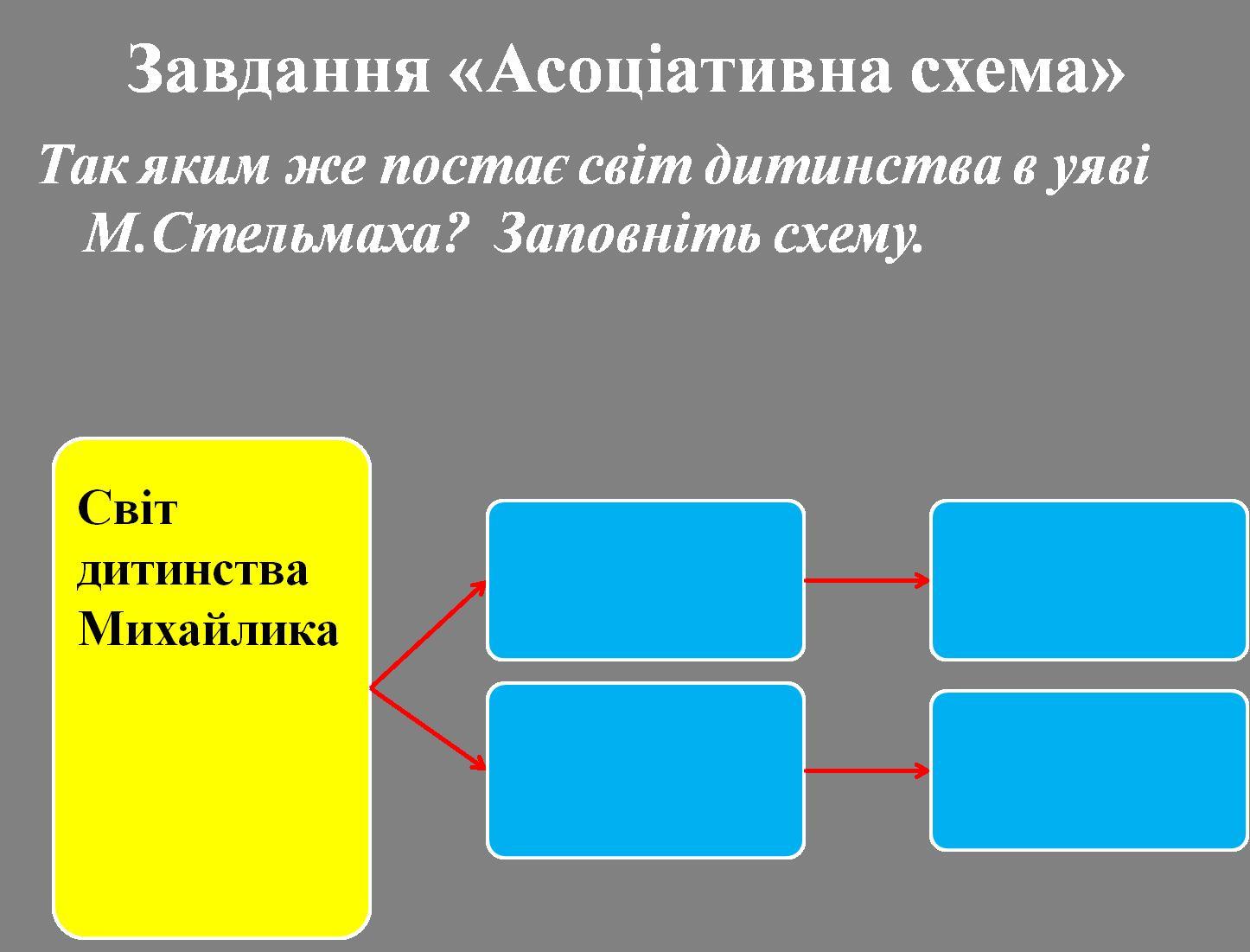 Завдання «Асоціативна схема»

Так яким же постає світ дитинства в уяві М.Стельмаха? Заповніть схему.

Світ дитинства Михайлика